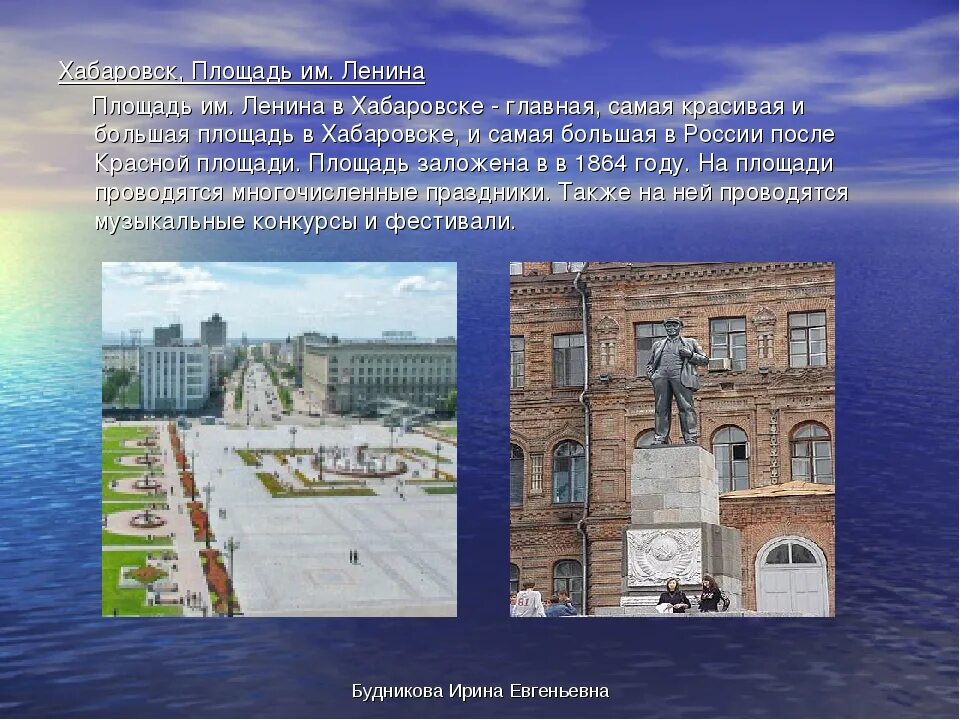 Хабаровск, Площадь им. Ленина

Площадь им. Ленина в Хабаровске - главная, самая красивая и большая площадь в Хабаровске, и самая большая в России после Красной площади. Площадь заложена в в 1864 году. На площади проводятся многочисленные праздники. Также на ней проводятся музыкальные конкурсы и фестивали.

Будникова Ирина Евгеньевна